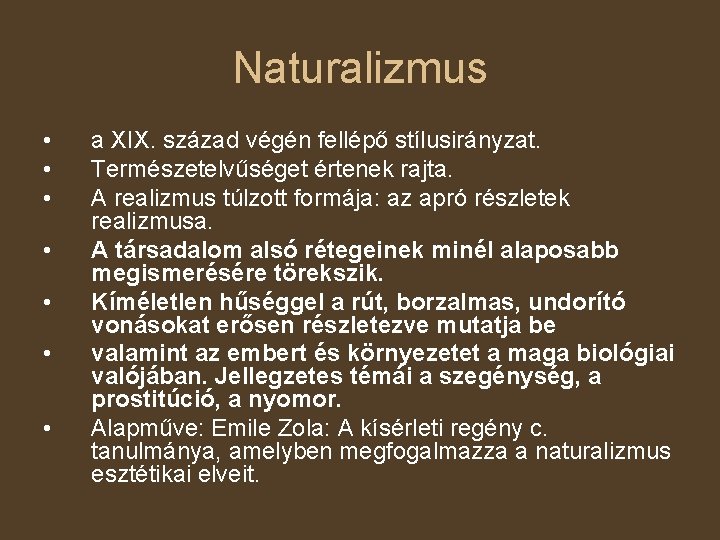 Naturalizmus

• a XIX. század végén fellépő stílusirányzat.
• Természetelvűséget értenek rajta.
• A realizmus túlzott formája: az apró részletek realizmusa.
• A társadalom alsó rétegeinek minél alaposabb megismerésére törekszik.
• Kíméletlen hűséggel a rút, borzalmas, undorító vonásokat erősen részletezve mutatja be
• valamint az embert és környezetet a maga biológiai valójában. Jellegzetes témái a szegénység, a prostitúció, a nyomor.
• Alapműve: Emile Zola: A kísérleti regény c. tanulmánya, amelyben megfogalmazza a naturalizmus esztétikai elveit.